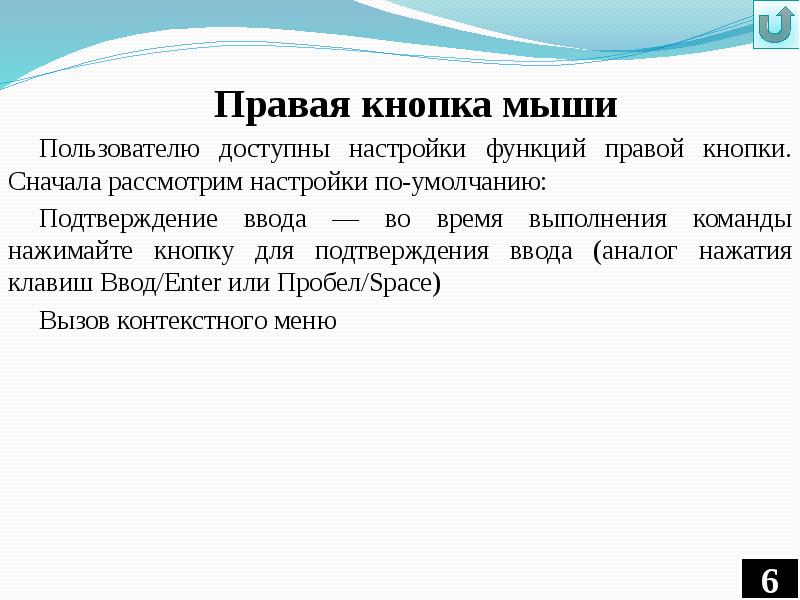 Правая кнопка мыши

Пользователю доступны настройки функций правой кнопки. Сначала рассмотрим настройки по-умолчанию:

Подтверждение ввода — во время выполнения команды нажимайте кнопку для подтверждения ввода (аналог нажатия клавиш Ввод/Enter или Пробел/Space)

Вызов контекстного меню

6